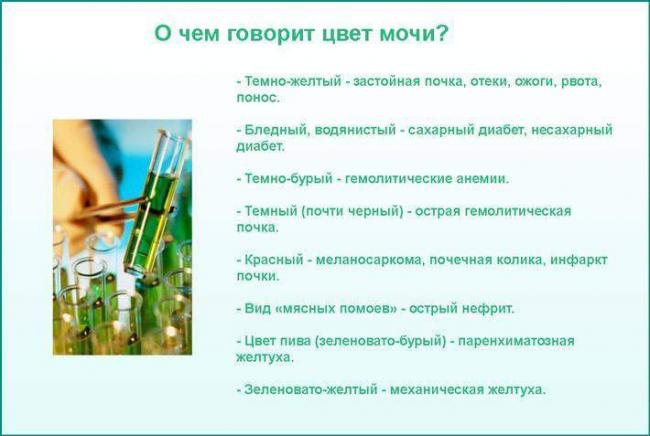 О чем говорит цвет мочи?

- Темно-желтый - застойная почка, отеки, ожоги, рвота, понос.

- Бледный, водянистый - сахарный диабет, несахарный диабет.

- Темно-бурый - гемолитические анемии.

- Темный (почти черный) - острая гемолитическая почка.

- Красный - меланосаркома, почечная колика, инфаркт почки.

- Вид «мясных помоев» - острый нефрит.

- Цвет пива (зеленовато-бурый) - паренхиматозная желтуха.

- Зеленовато-желтый - механическая желтуха.